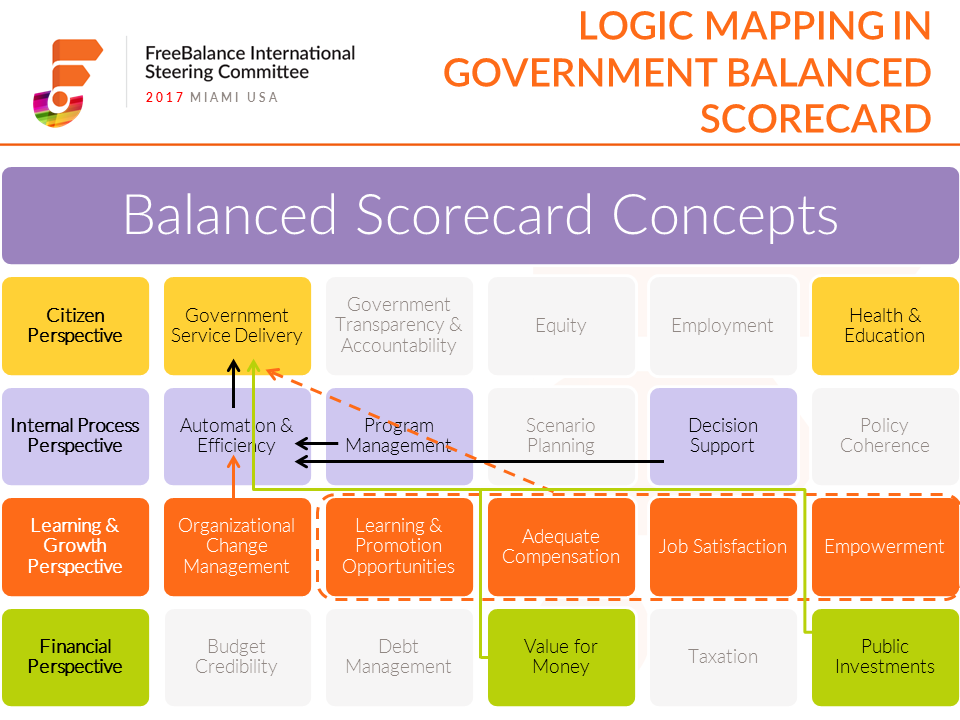 FreeBalance International Steering Committee
2017 MIAMI USA

LOGIC MAPPING IN GOVERNMENT BALANCED SCORECARD

Balanced Scorecard Concepts

| Citizen Perspective | Government Service Delivery | Government Transparency & Accountability | Equity | Employment | Health & Education |
|---|---|---|---|---|---|
| Internal Process Perspective | Automation & Efficiency | Program Management | Scenario Planning | Decision Support | Policy Coherence |
| Learning & Growth Perspective | Organizational Change Management | Learning & Promotion Opportunities | Adequate Compensation | Job Satisfaction | Empowerment |
| Financial Perspective | Budget Credibility | Debt Management | Value for Money | Taxation | Public Investments |